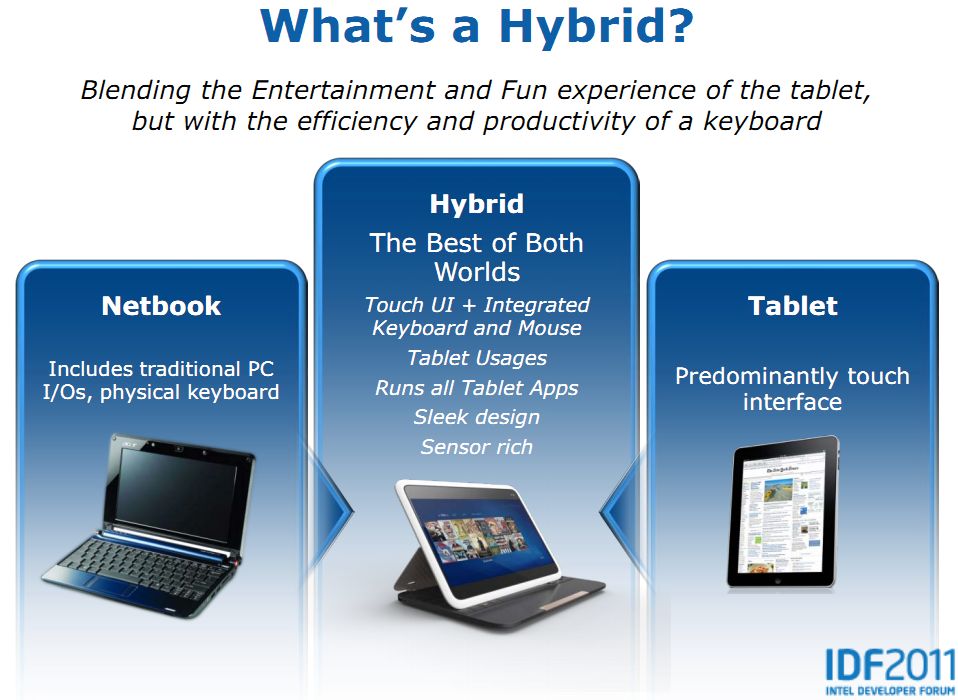 What's a Hybrid?

Blending the Entertainment and Fun experience of the tablet, but with the efficiency and productivity of a keyboard

Netbook

Includes traditional PC I/Os, physical keyboard

Hybrid

The Best of Both Worlds

Touch UI + Integrated Keyboard and Mouse

Tablet Usages

Runs all Tablet Apps

Sleek design

Sensor rich

Tablet

Predominantly touch interface

IDF2011
INTEL DEVELOPER FORUM